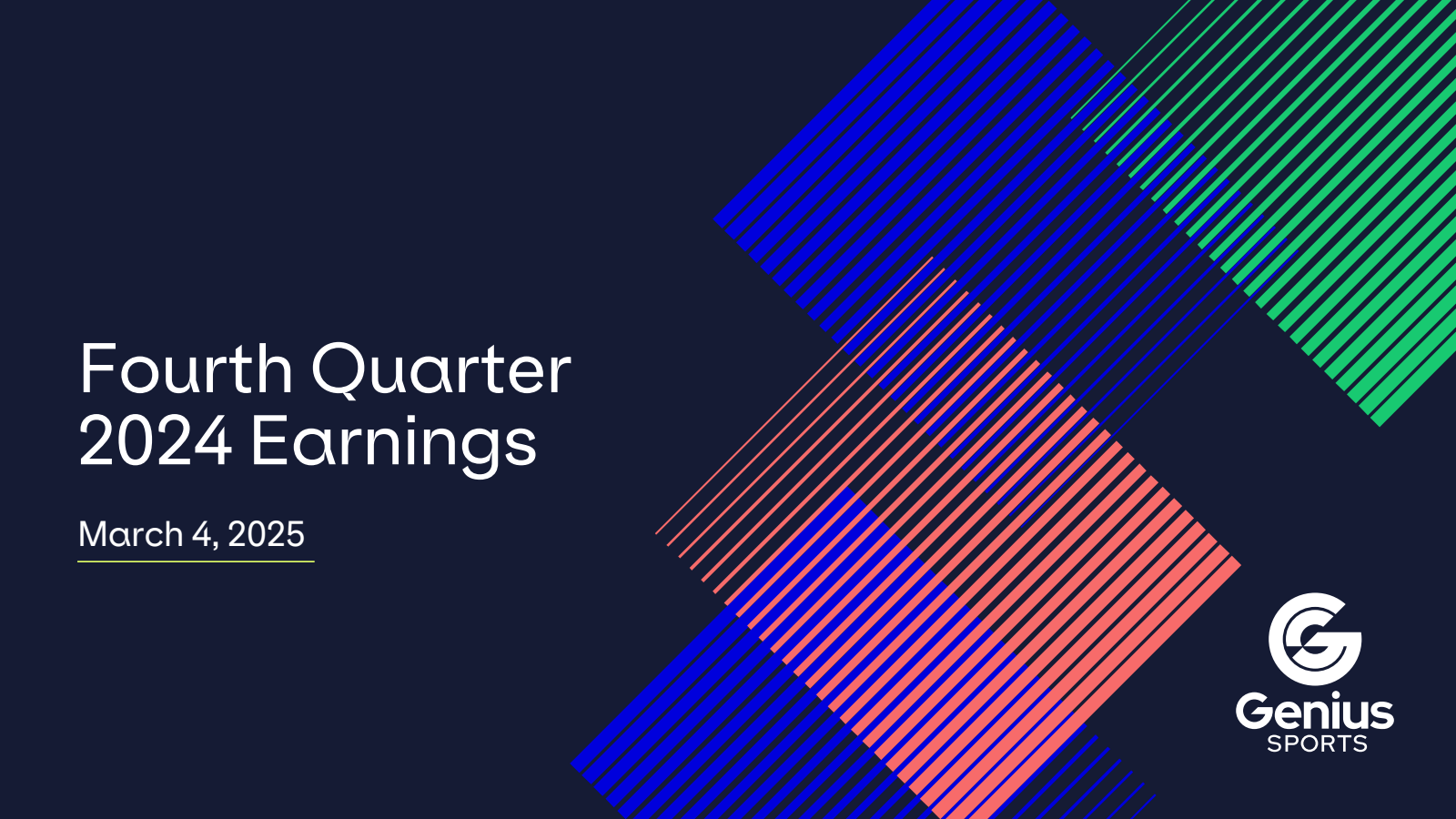 Fourth Quarter 2024 Earnings

March 4, 2025

Genius SPORTS